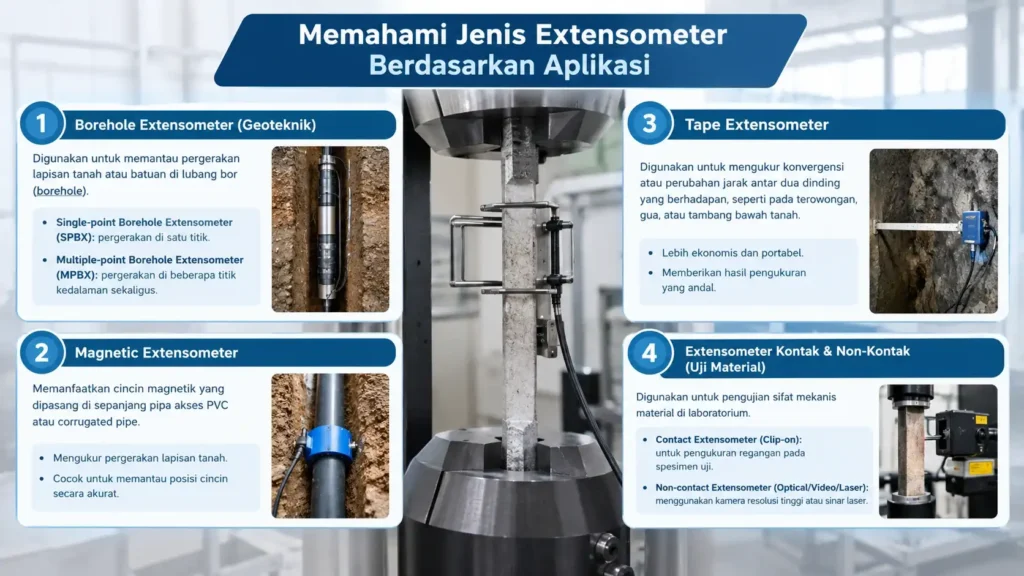 Memahami Jenis Extensometer
Berdasarkan Aplikasi

1 Borehole Extensometer (Geoteknik)

Digunakan untuk memantau pergerakan lapisan tanah atau batuan di lubang bor (borehole).

• Single-point Borehole Extensometer (SPBX): pergerakan di satu titik.
• Multiple-point Borehole Extensometer (MPBX): pergerakan di beberapa titik kedalaman sekaligus.

2 Magnetic Extensometer

Memanfaatkan cincin magnetik yang dipasang di sepanjang pipa akses PVC atau corrugated pipe.

• Mengukur pergerakan lapisan tanah.
• Cocok untuk memantau posisi cincin secara akurat.

3 Tape Extensometer

Digunakan untuk mengukur konvergensi atau perubahan jarak antar dua dinding yang berhadapan, seperti pada terowongan, gua, atau tambang bawah tanah.

• Lebih ekonomis dan portabel.
• Memberikan hasil pengukuran yang andal.

4 Extensometer Kontak & Non-Kontak (Uji Material)

Digunakan untuk pengujian sifat mekanis material di laboratorium.

• Contact Extensometer (Clip-on): untuk pengukuran regangan pada spesimen uji.
• Non-contact Extensometer (Optical/Video/Laser): menggunakan kamera resolusi tinggi atau sinar laser.